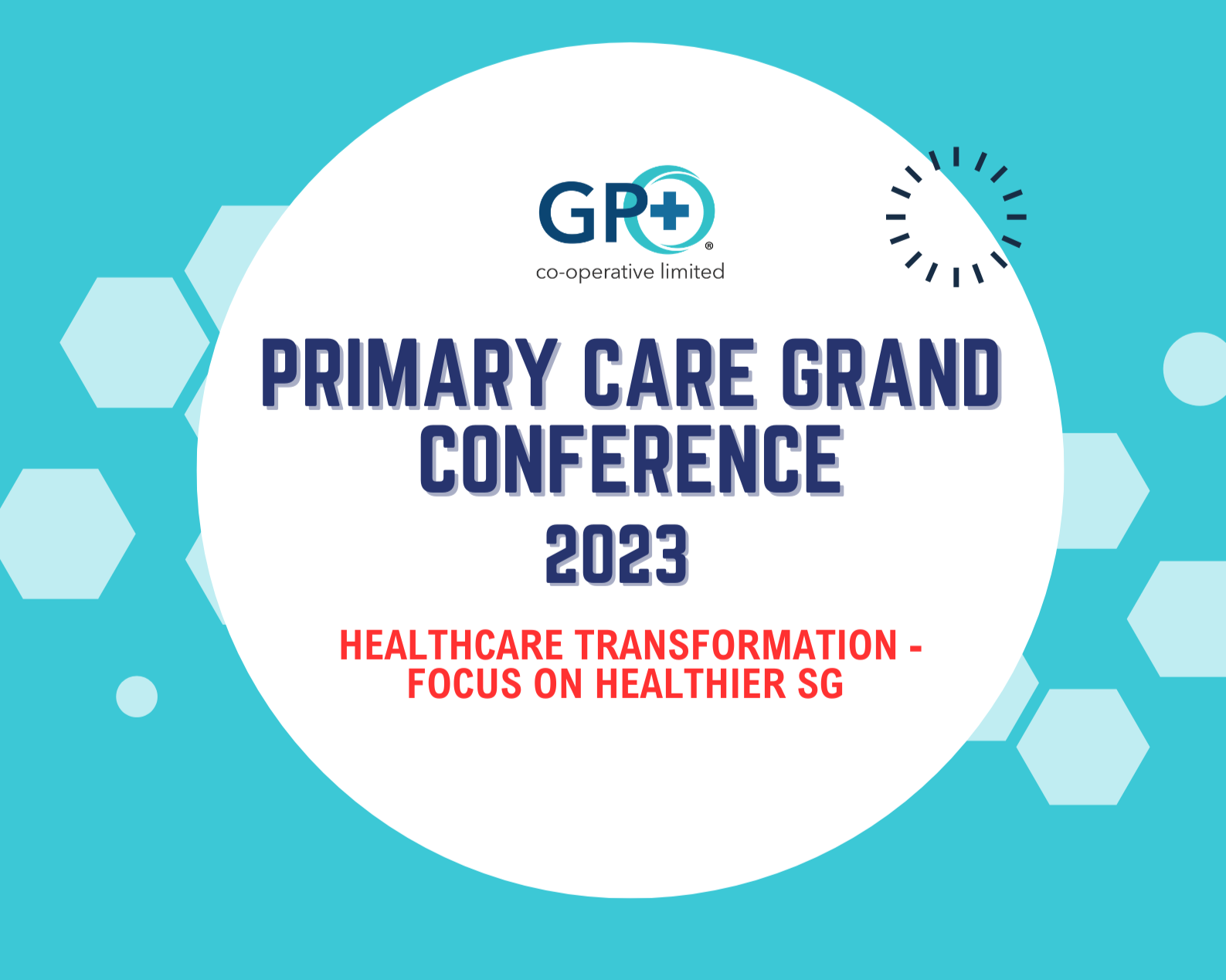 GP+®
co-operative limited

PRIMARY CARE GRAND CONFERENCE 2023

HEALTHCARE TRANSFORMATION - FOCUS ON HEALTHIER SG